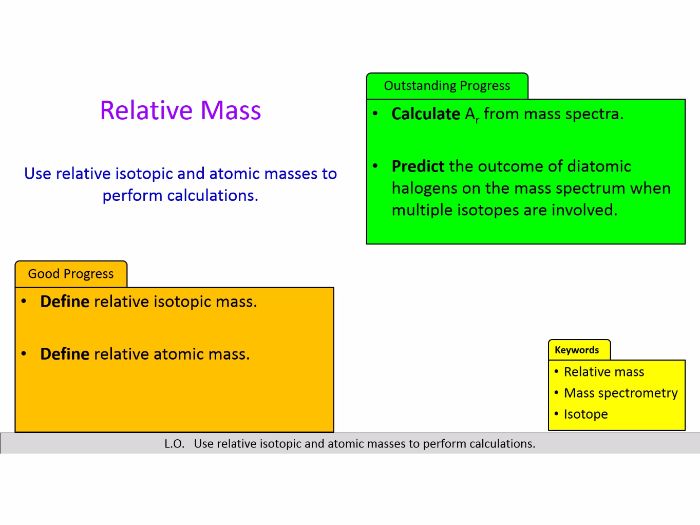 Relative Mass

Use relative isotopic and atomic masses to perform calculations.

Outstanding Progress

• Calculate $A_r$ from mass spectra.

• Predict the outcome of diatomic halogens on the mass spectrum when multiple isotopes are involved.

Good Progress

• Define relative isotopic mass.

• Define relative atomic mass.

Keywords

• Relative mass
• Mass spectrometry
• Isotope

L.O. Use relative isotopic and atomic masses to perform calculations.